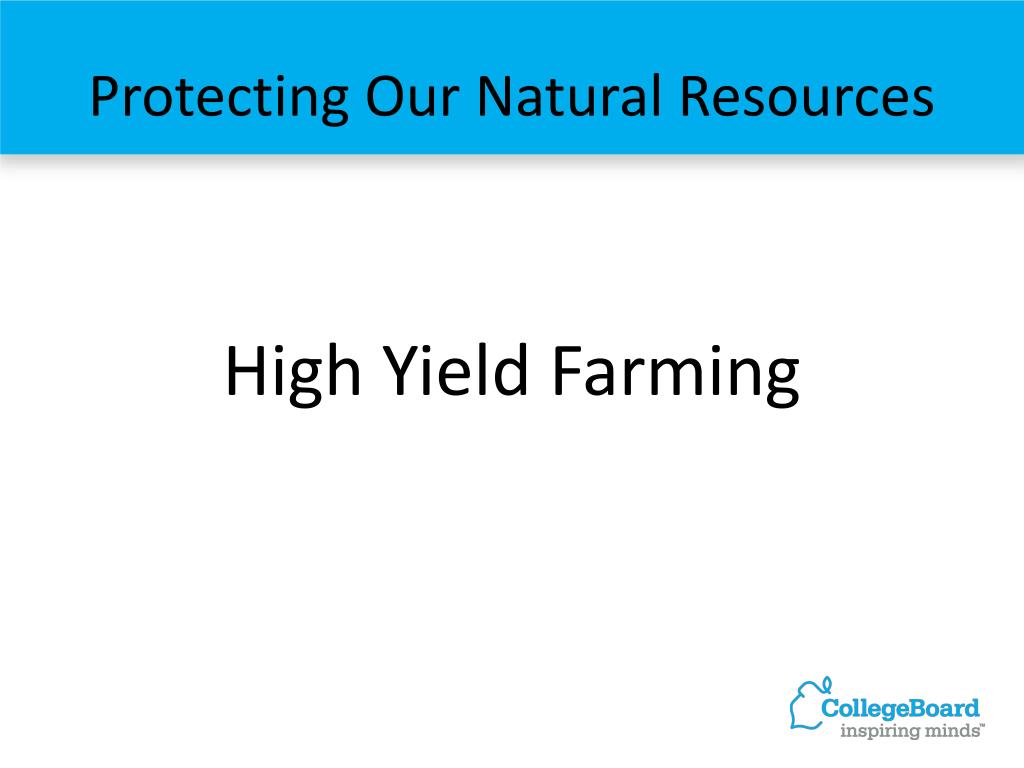 Protecting Our Natural Resources

High Yield Farming

CollegeBoard
inspiring minds™